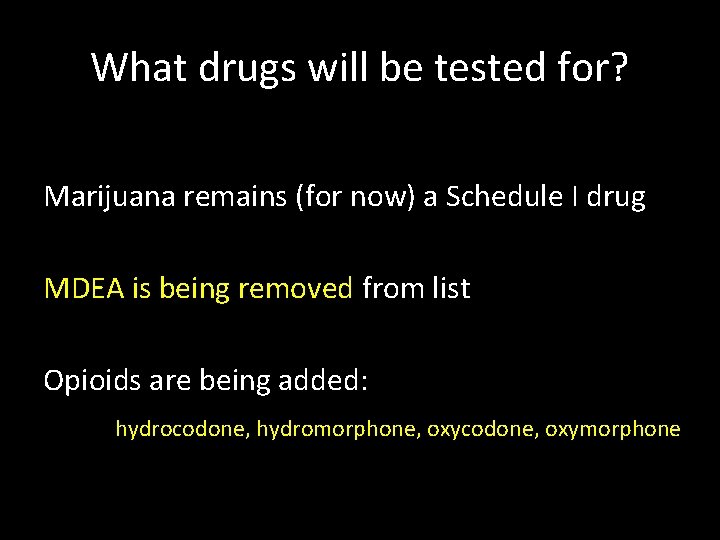 What drugs will be tested for?

Marijuana remains (for now) a Schedule I drug

MDEA is being removed from list

Opioids are being added:

hydrocodone, hydromorphone, oxycodone, oxymorphone